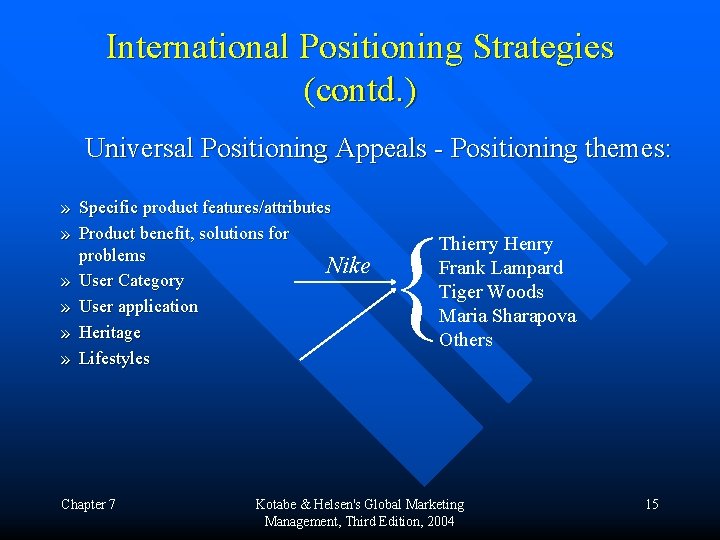 International Positioning Strategies (contd.)

Universal Positioning Appeals - Positioning themes:

» Specific product features/attributes
» Product benefit, solutions for problems
» User Category
» User application
» Heritage
» Lifestyles

Nike

Thierry Henry
Frank Lampard
Tiger Woods
Maria Sharapova
Others

Chapter 7

Kotabe & Helsen's Global Marketing Management, Third Edition, 2004

15